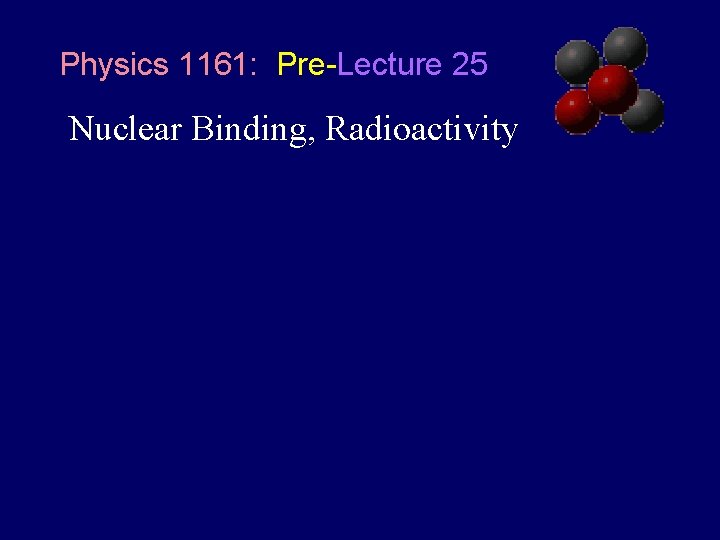 Physics 1161: Pre-Lecture 25

Nuclear Binding, Radioactivity